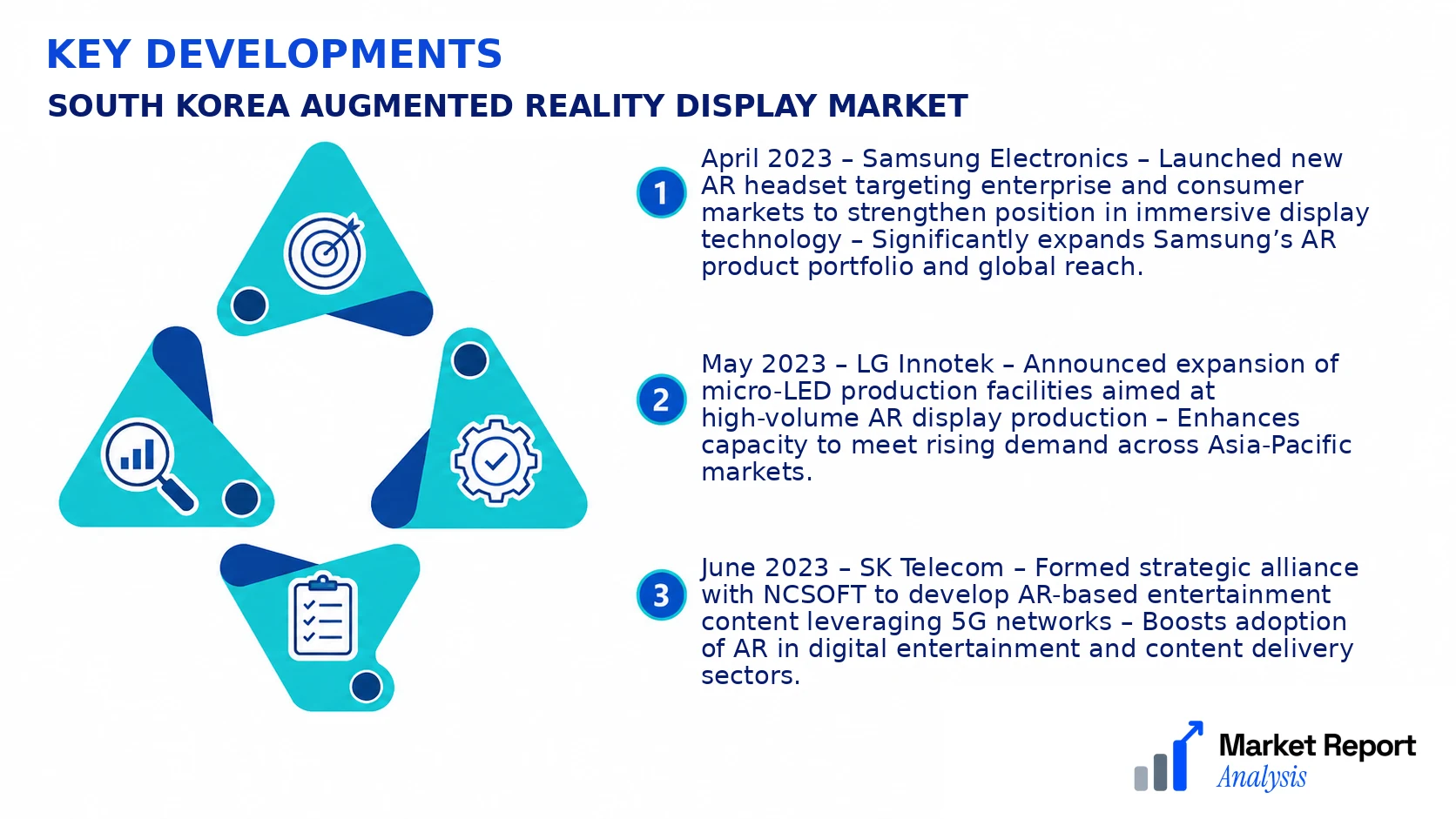 KEY DEVELOPMENTS

SOUTH KOREA AUGMENTED REALITY DISPLAY MARKET

1 April 2023 – Samsung Electronics – Launched new AR headset targeting enterprise and consumer markets to strengthen position in immersive display technology – Significantly expands Samsung's AR product portfolio and global reach.

2 May 2023 – LG Innotek – Announced expansion of micro-LED production facilities aimed at high-volume AR display production – Enhances capacity to meet rising demand across Asia-Pacific markets.

3 June 2023 – SK Telecom – Formed strategic alliance with NCSOFT to develop AR-based entertainment content leveraging 5G networks – Boosts adoption of AR in digital entertainment and content delivery sectors.

Market Report Analysis